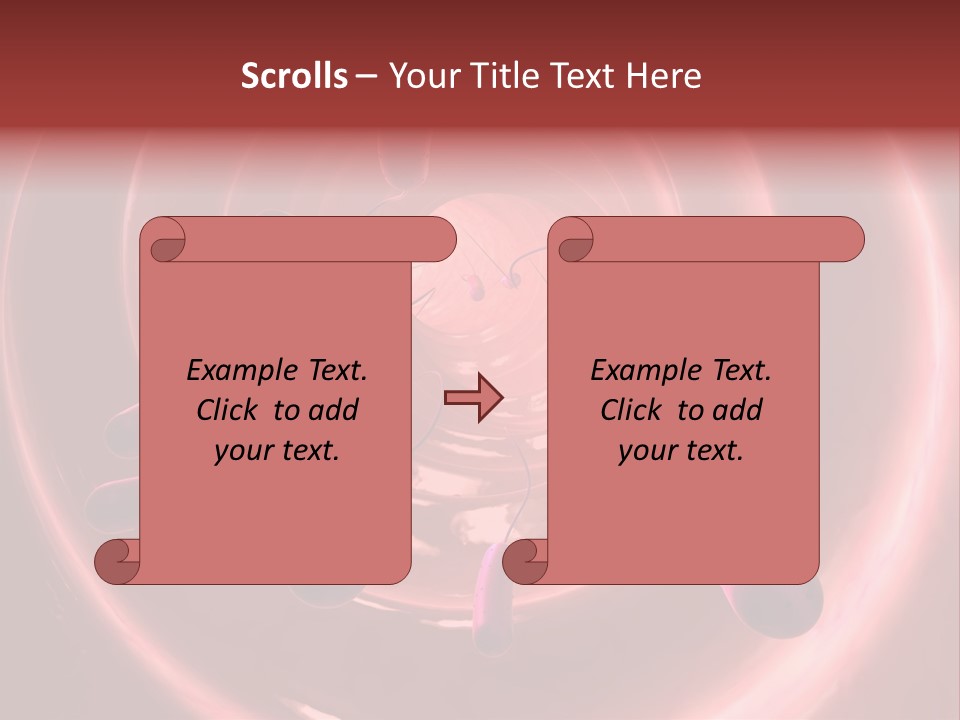 Scrolls – Your Title Text Here

Example Text. Click to add your text.

Example Text. Click to add your text.